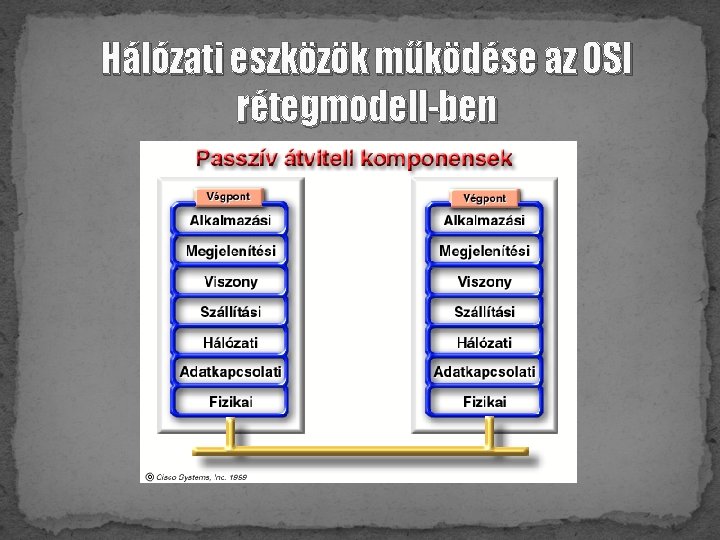 Hálózati eszközök működése az OSI rétegmodell-ben

Passzív átviteli komponensek

Végpont
Alkalmazási
Megjelenítési
Viszony
Szállítási
Hálózati
Adatkapcsolati
Fizikai

Végpont
Alkalmazási
Megjelenítési
Viszony
Szállítási
Hálózati
Adatkapcsolati
Fizikai

© Cisco Systems, Inc. 1999